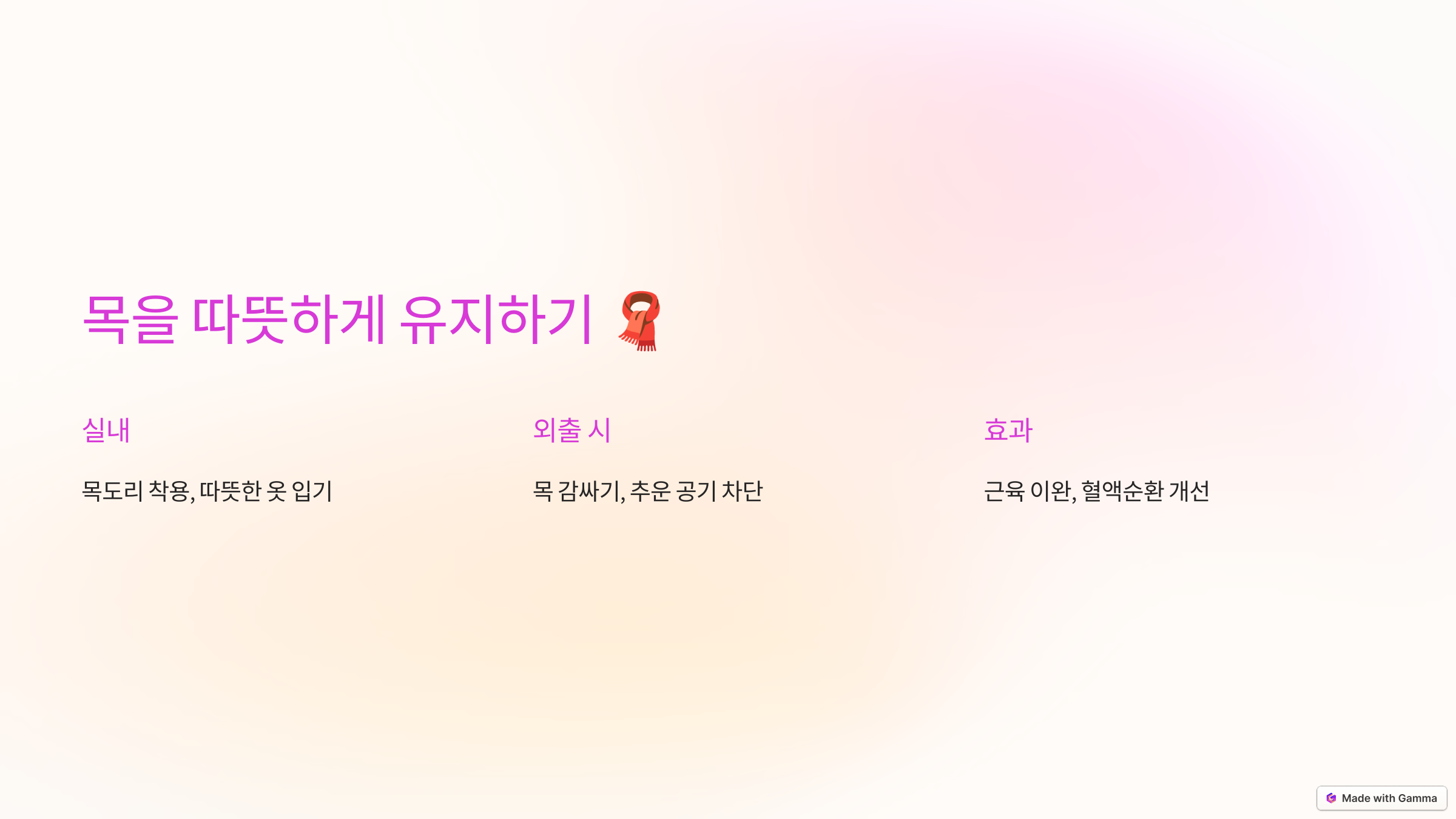 목을 따뜻하게 유지하기 🧣

실내

목도리 착용, 따뜻한 옷 입기

외출 시

목 감싸기, 추운 공기 차단

효과

근육 이완, 혈액순환 개선

Made with Gamma